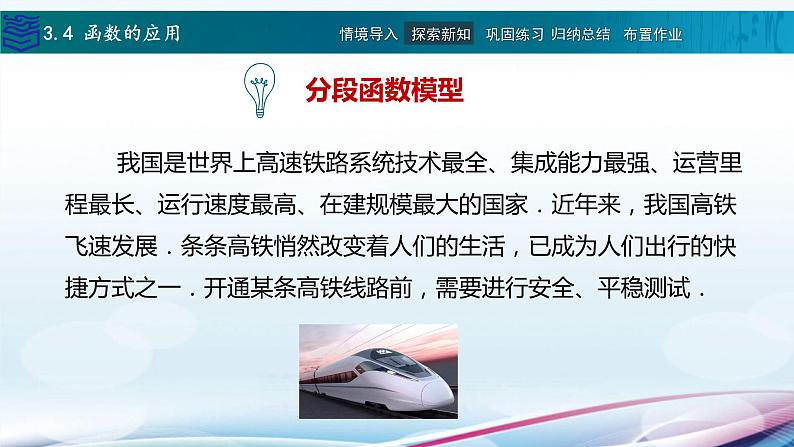 3.4 函数的应用

情境导入 探索新知 巩固练习 归纳总结 布置作业

分段函数模型

我国是世界上高速铁路系统技术最全、集成能力最强、运营里程最长、运行速度最高、在建规模最大的国家．近年来，我国高铁飞速发展．条条高铁悄然改变着人们的生活，已成为人们出行的快捷方式之一．开通某条高铁线路前，需要进行安全、平稳测试．